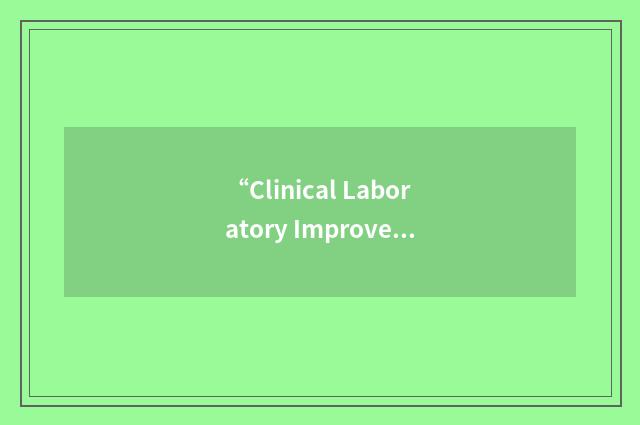 “Clinical Laboratory Improve…